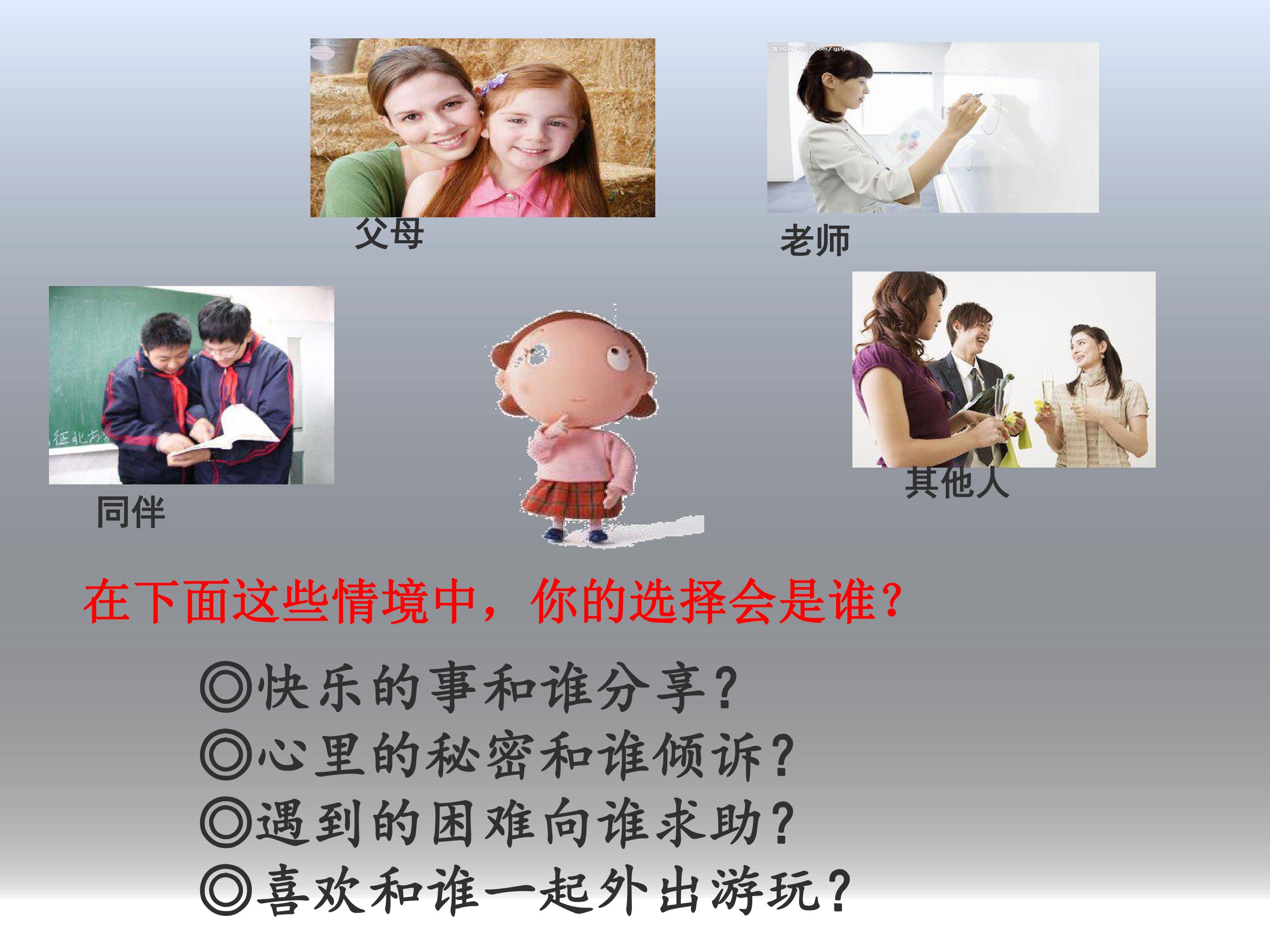 父母

老师

同伴

其他人

在下面这些情境中，你的选择会是谁？

◎快乐的事和谁分享？
◎心里的秘密和谁倾诉？
◎遇到的困难向谁求助？
◎喜欢和谁一起外出游玩？